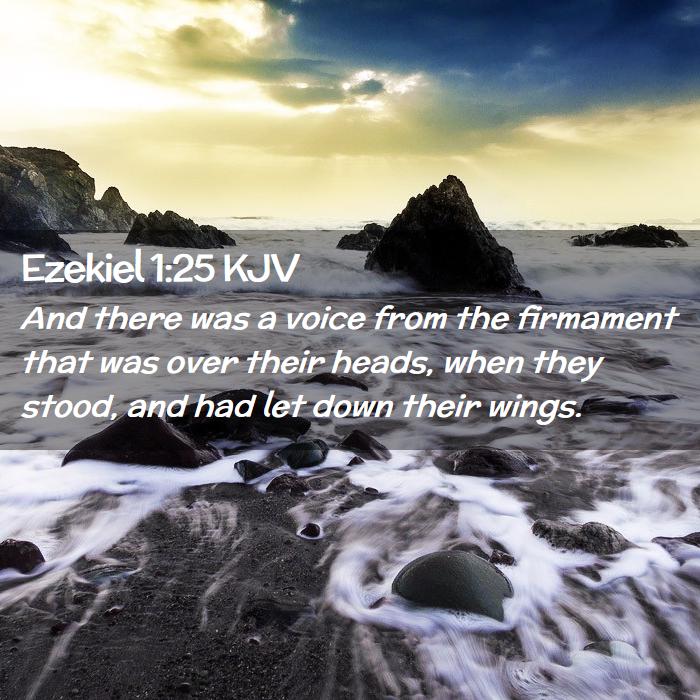 Ezekiel 1:25 KJV

And there was a voice from the firmament that was over their heads, when they stood, and had let down their wings.